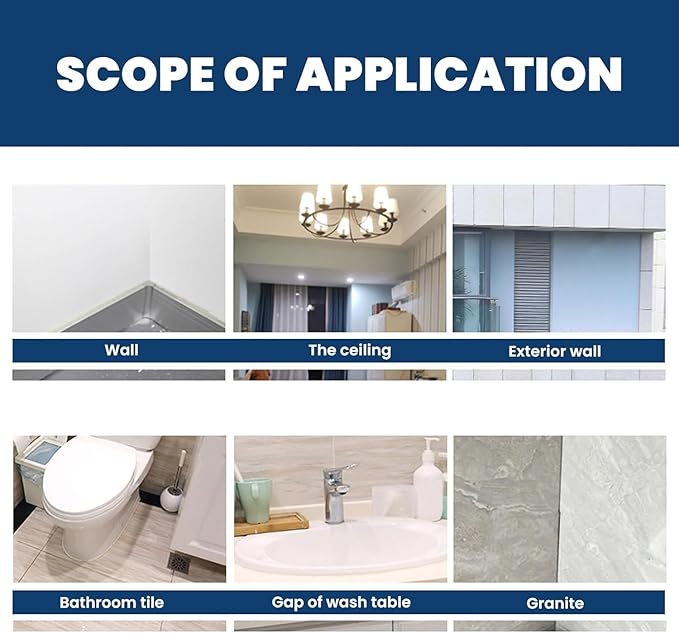 SCOPE OF APPLICATION

Wall

The ceiling

Exterior wall

Bathroom tile

Gap of wash table

Granite